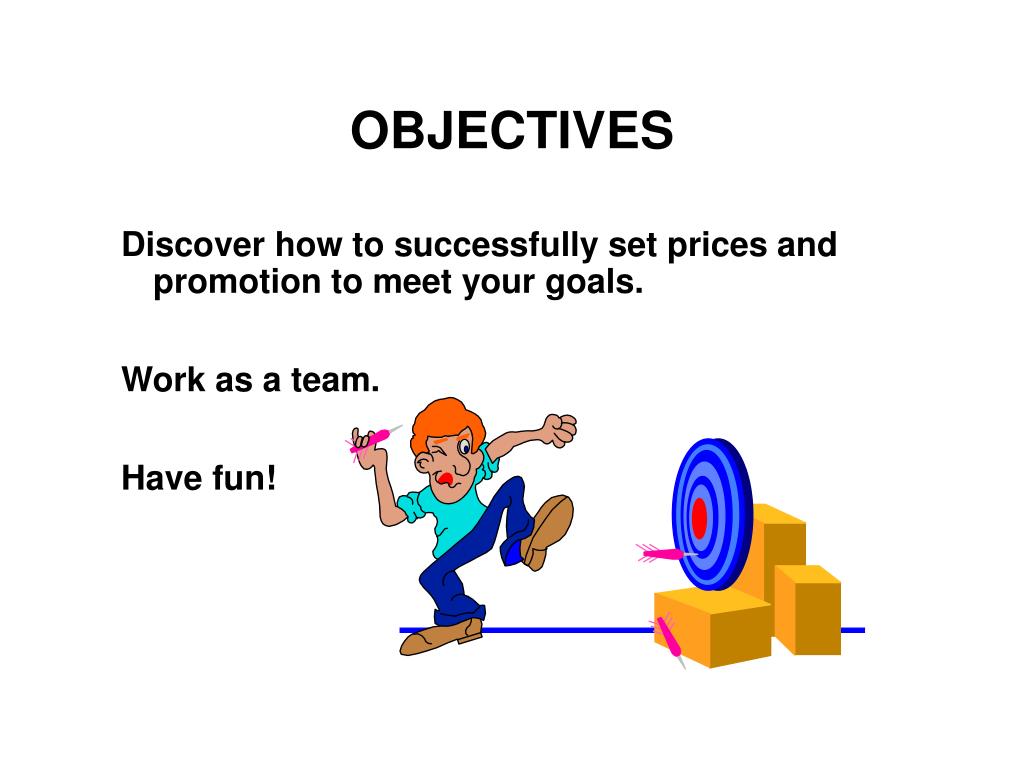 OBJECTIVES

Discover how to successfully set prices and promotion to meet your goals.

Work as a team.

Have fun!